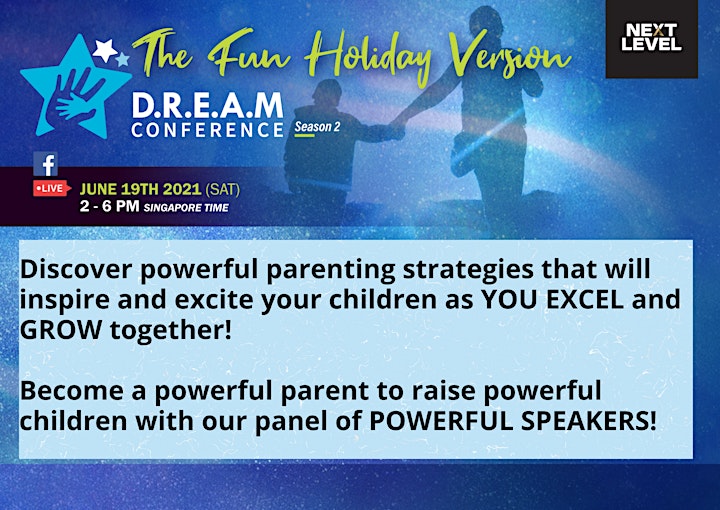 NEXT LEVEL

The Fun Holiday Version

D.R.E.A.M CONFERENCE Season 2

f

•LIVE JUNE 19TH 2021 (SAT)
2 - 6 PM SINGAPORE TIME

Discover powerful parenting strategies that will inspire and excite your children as YOU EXCEL and GROW together!

Become a powerful parent to raise powerful children with our panel of POWERFUL SPEAKERS!